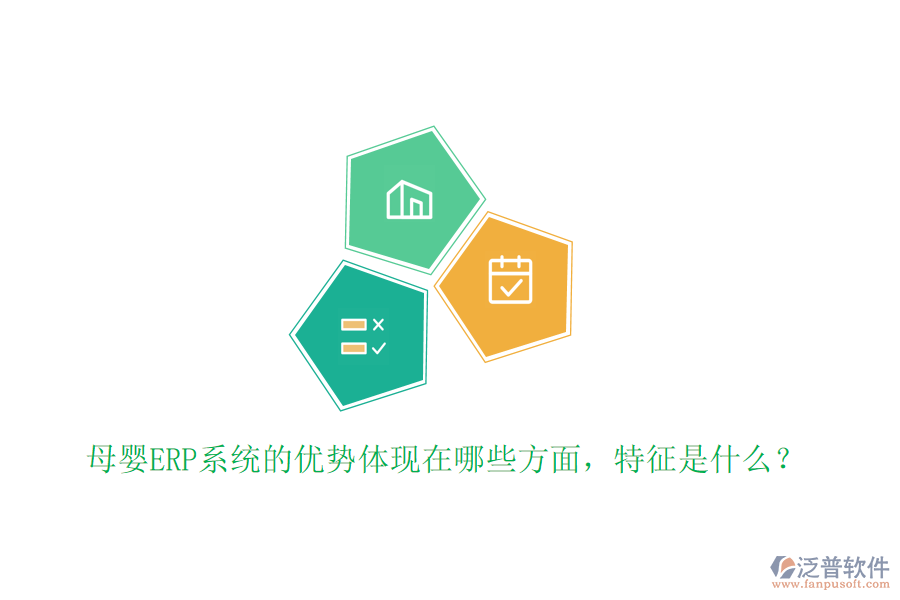 母婴ERP系统的优势体现在哪些方面，特征是什么？

泛普软件
www.fanpusoft.com